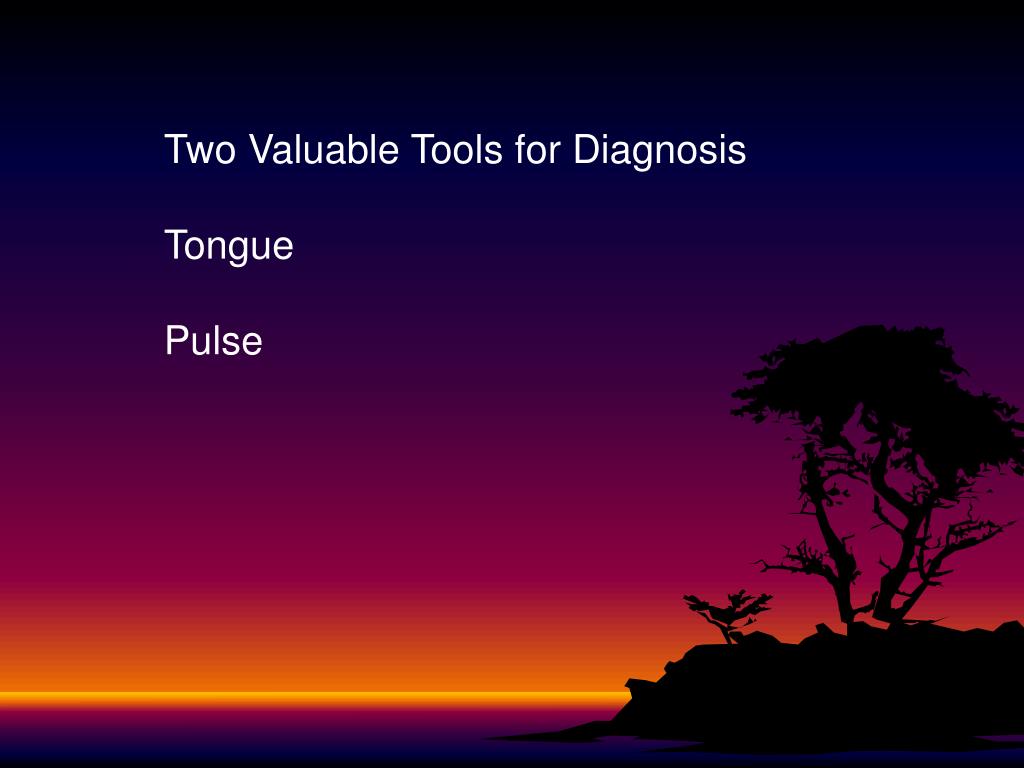 Two Valuable Tools for Diagnosis

Tongue

Pulse